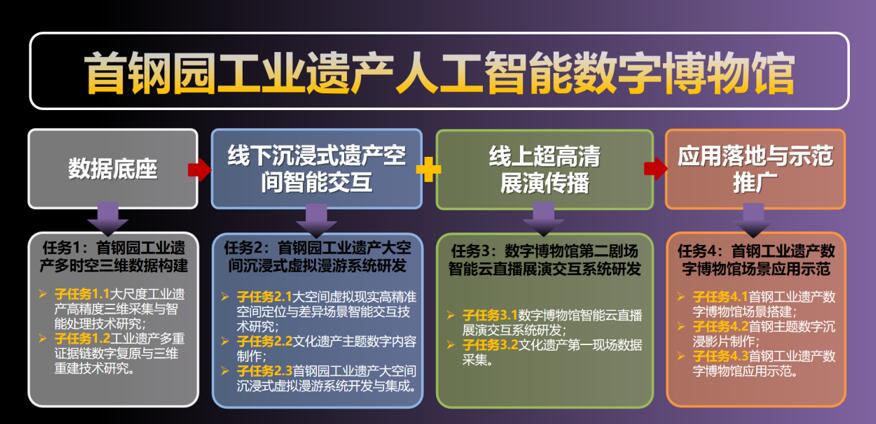 首钢园工业遗产人工智能数字博物馆

数据底座

任务1：首钢园工业遗产多时空三维数据构建

➢ 子任务1.1大尺度工业遗产高精度三维采集与智能处理技术研究；
➢ 子任务1.2工业遗产多重证据链数字复原与三维重建技术研究。

线下沉浸式遗产空间智能交互

任务2：首钢园工业遗产大空间沉浸式虚拟漫游系统研发

➢ 子任务2.1大空间虚拟现实高精准空间定位与差异场景智能交互技术研究；
➢ 子任务2.2文化遗产主题数字内容制作；
➢ 子任务2.3首钢园工业遗产大空间沉浸式虚拟漫游系统开发与集成。

线上超高清展演传播

任务3：数字博物馆第二剧场智能云直播展演交互系统研发

➢ 子任务3.1数字博物馆智能云直播展演交互系统研发；
➢ 子任务3.2文化遗产第一现场数据采集。

应用落地与示范推广

任务4：首钢工业遗产数字博物馆场景应用示范

➢ 子任务4.1首钢工业遗产数字博物馆场景搭建；
➢ 子任务4.2首钢主题数字沉浸影片制作；
➢ 子任务4.3首钢工业遗产数字博物馆应用示范。